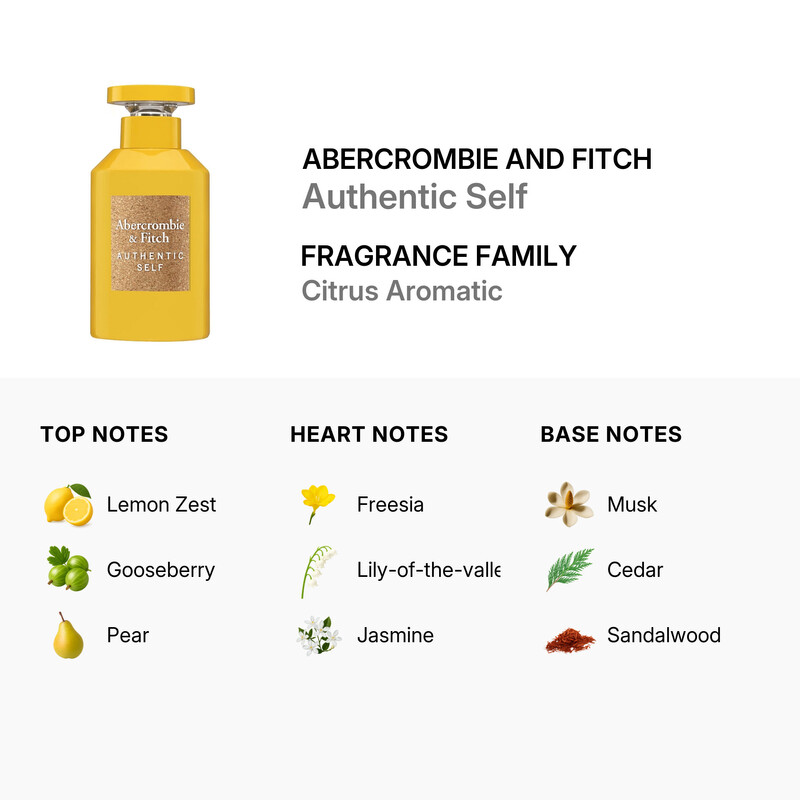 Abercrombie & Fitch
AUTHENTIC SELF

ABERCROMBIE AND FITCH
Authentic Self

FRAGRANCE FAMILY
Citrus Aromatic

TOP NOTES

Lemon Zest

Gooseberry

Pear

HEART NOTES

Freesia

Lily-of-the-valle

Jasmine

BASE NOTES

Musk

Cedar

Sandalwood